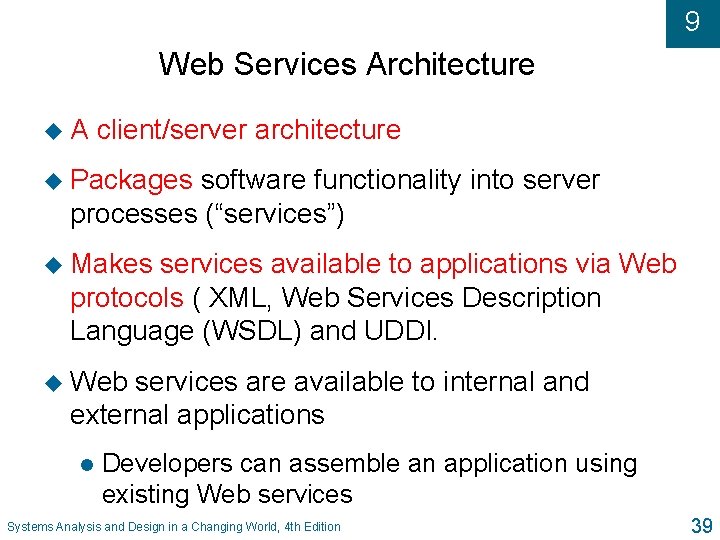 9

Web Services Architecture

A client/server architecture

Packages software functionality into server processes (“services”)

Makes services available to applications via Web protocols ( XML, Web Services Description Language (WSDL) and UDDI.

Web services are available to internal and external applications

Developers can assemble an application using existing Web services

Systems Analysis and Design in a Changing World, 4th Edition

39